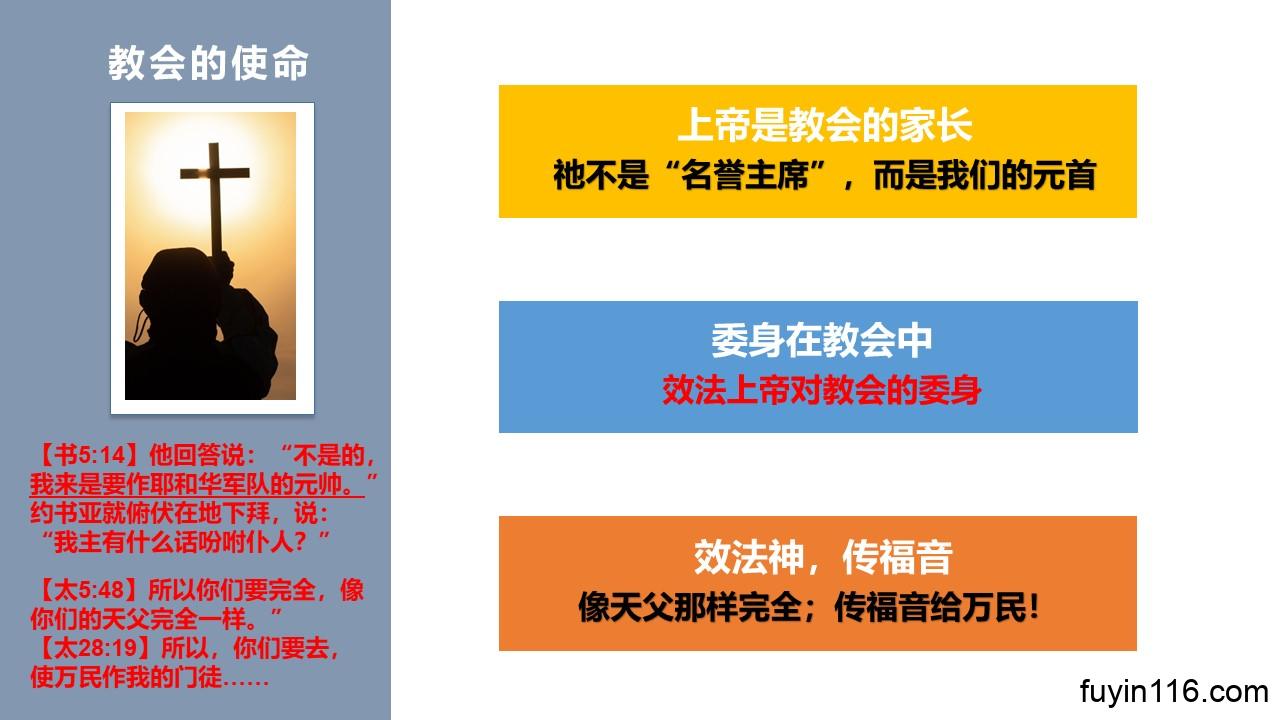 教会的使命

【书5:14】他回答说：“不是的，我来是要作耶和华军队的元帅。”约书亚就俯伏在地下拜，说：“我主有什么话吩咐仆人？”

【太5:48】所以你们要完全，像你们的天父完全一样。”
【太28:19】所以，你们要去，使万民作我的门徒……

上帝是教会的家长
祂不是“名誉主席”，而是我们的元首

委身在教会中
效法上帝对教会的委身

效法神，传福音
像天父那样完全；传福音给万民！

fuyin116.com